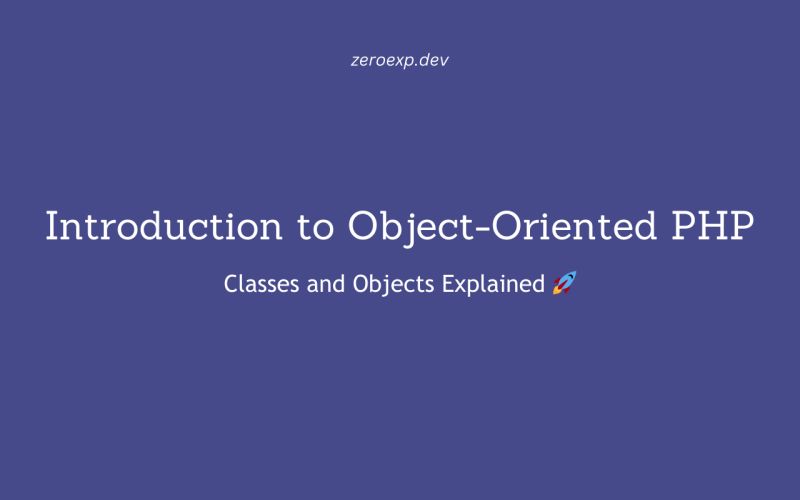 zeroexp.dev

Introduction to Object-Oriented PHP

Classes and Objects Explained 🚀